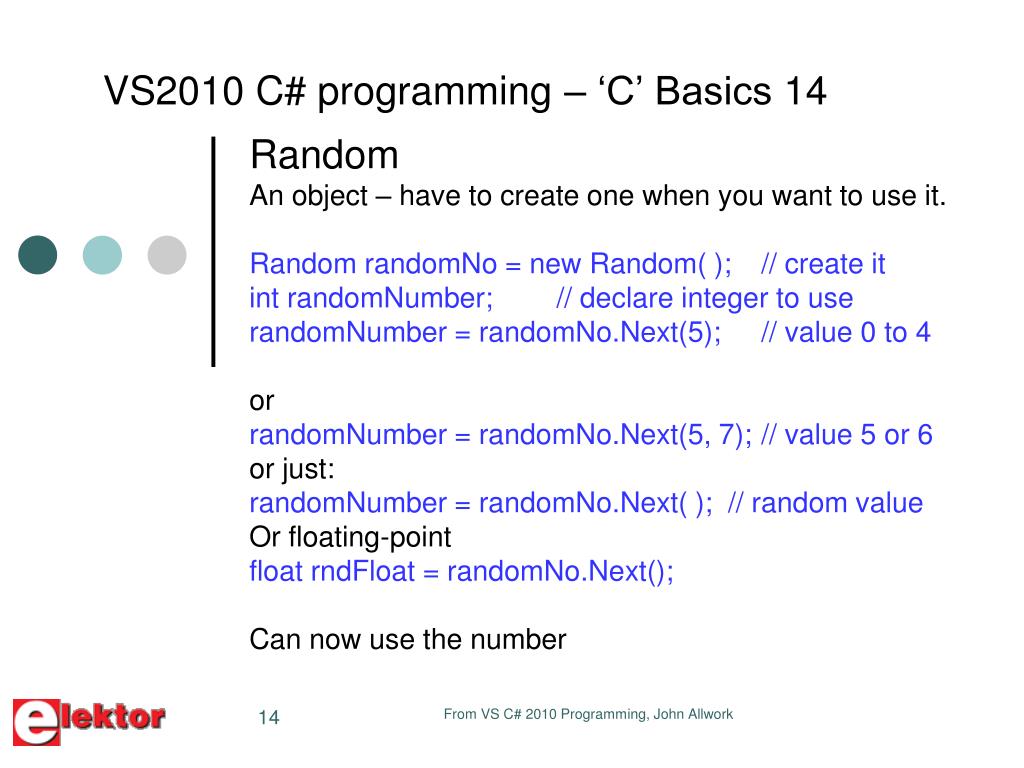 VS2010 C# programming – ‘C’ Basics 14

Random
An object – have to create one when you want to use it.

Random randomNo = new Random( ); // create it
int randomNumber; // declare integer to use
randomNumber = randomNo.Next(5); // value 0 to 4

or
randomNumber = randomNo.Next(5, 7); // value 5 or 6
or just:
randomNumber = randomNo.Next( ); // random value
Or floating-point
float rndFloat = randomNo.Next();

Can now use the number

elektor

14

From VS C# 2010 Programming, John Allwork